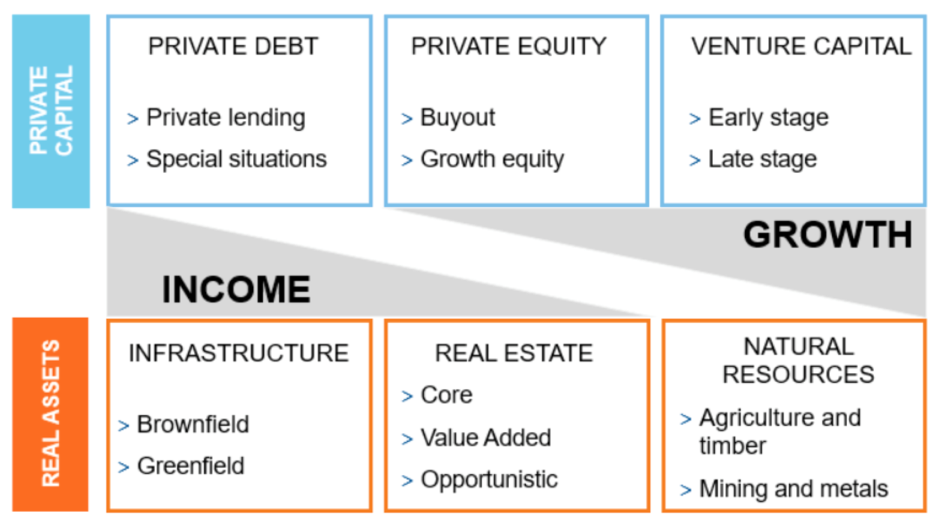 PRIVATE CAPITAL

PRIVATE DEBT
> Private lending
> Special situations

PRIVATE EQUITY
> Buyout
> Growth equity

VENTURE CAPITAL
> Early stage
> Late stage

GROWTH

INCOME

REAL ASSETS

INFRASTRUCTURE
> Brownfield
> Greenfield

REAL ESTATE
> Core
> Value Added
> Opportunistic

NATURAL RESOURCES
> Agriculture and timber
> Mining and metals